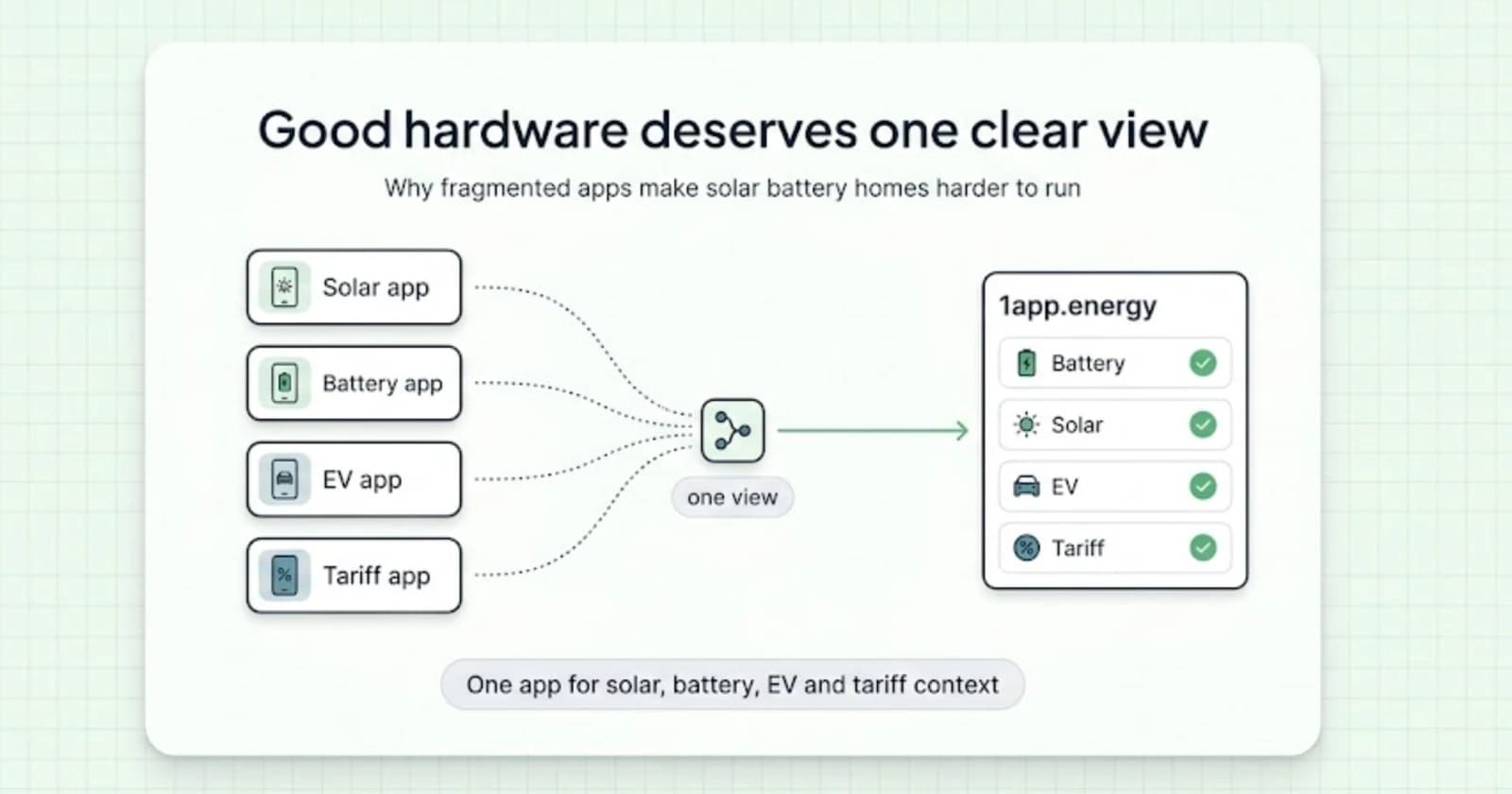 Good hardware deserves one clear view

Why fragmented apps make solar battery homes harder to run

Solar app

Battery app

EV app

Tariff app

one view

1app.energy

Battery

Solar

EV

Tariff

One app for solar, battery, EV and tariff context